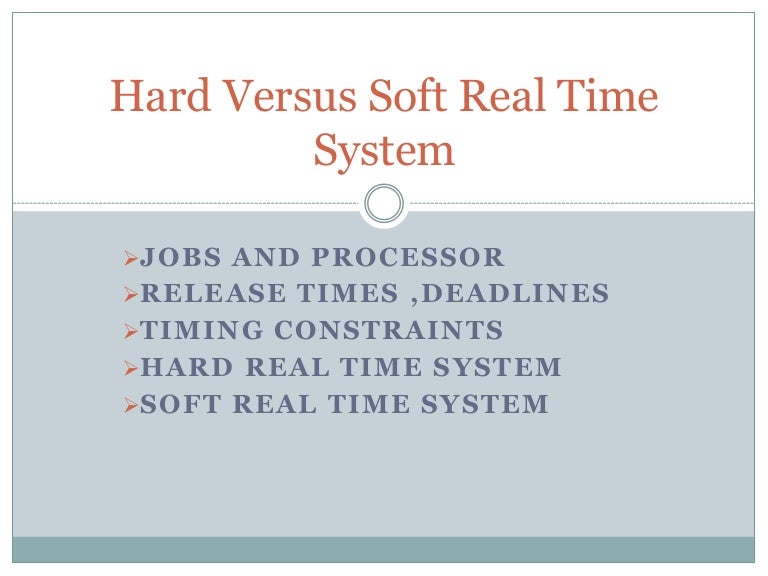 Hard Versus Soft Real Time System

➢JOBS AND PROCESSOR
➢RELEASE TIMES ,DEADLINES
➢TIMING CONSTRAINTS
➢HARD REAL TIME SYSTEM
➢SOFT REAL TIME SYSTEM